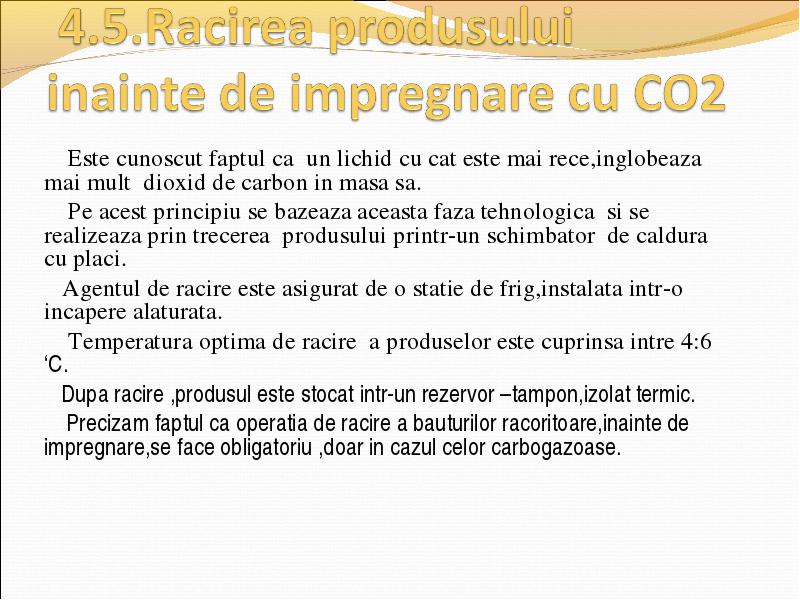 4.5.Racirea produsului inainte de impregnare cu CO2

Este cunoscut faptul ca un lichid cu cat este mai rece,inglobeaza mai mult dioxid de carbon in masa sa.

Pe acest principiu se bazeaza aceasta faza tehnologica si se realizeaza prin trecerea produsului printr-un schimbator de caldura cu placi.

Agentul de racire este asigurat de o statie de frig,instalata intr-o incapere alaturata.

Temperatura optima de racire a produselor este cuprinsa intre 4:6 ‘C.

Dupa racire ,produsul este stocat intr-un rezervor –tampon,izolat termic.

Precizam faptul ca operatia de racire a bauturilor racoritoare,inainte de impregnare,se face obligatoriu ,doar in cazul celor carbogazoase.